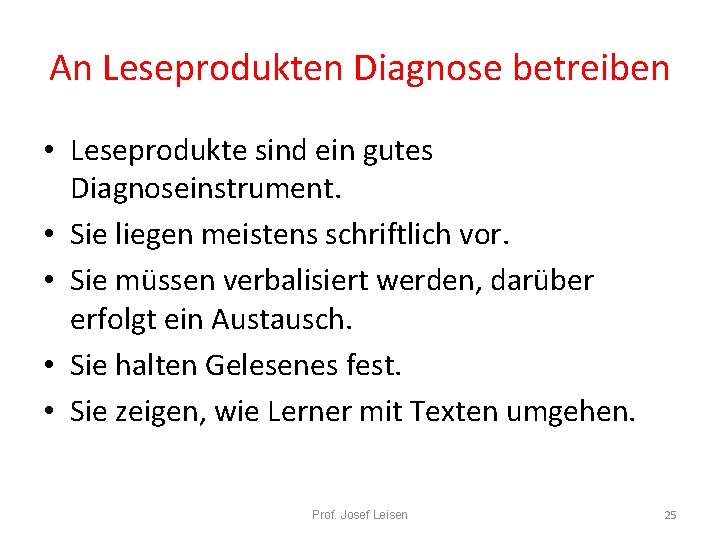 An Leseprodukten Diagnose betreiben

• Leseprodukte sind ein gutes Diagnoseinstrument.
• Sie liegen meistens schriftlich vor.
• Sie müssen verbalisiert werden, darüber erfolgt ein Austausch.
• Sie halten Gelesenes fest.
• Sie zeigen, wie Lerner mit Texten umgehen.

Prof. Josef Leisen

25